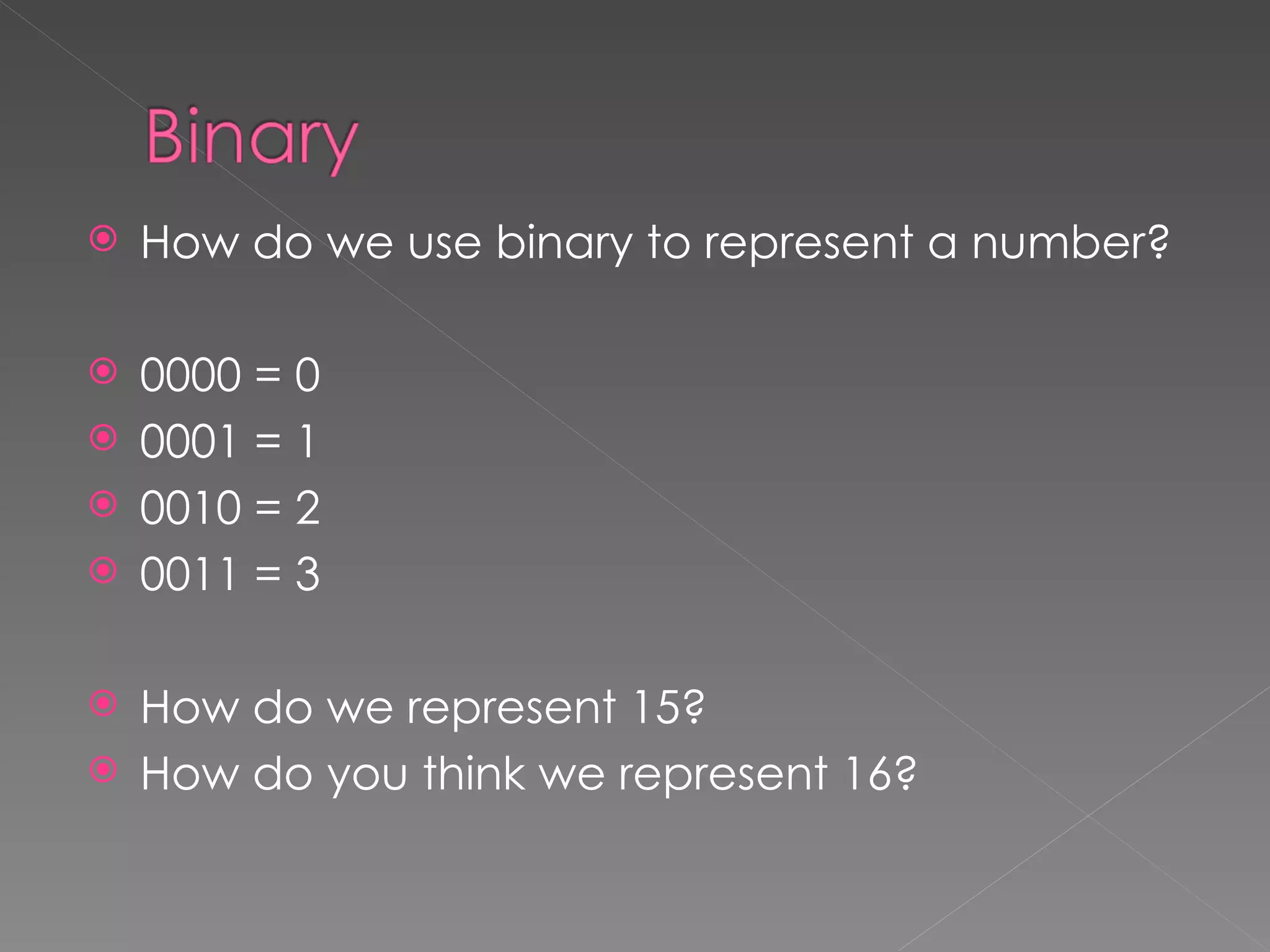 Binary

How do we use binary to represent a number?

0000 = 0
0001 = 1
0010 = 2
0011 = 3

How do we represent 15?
How do you think we represent 16?